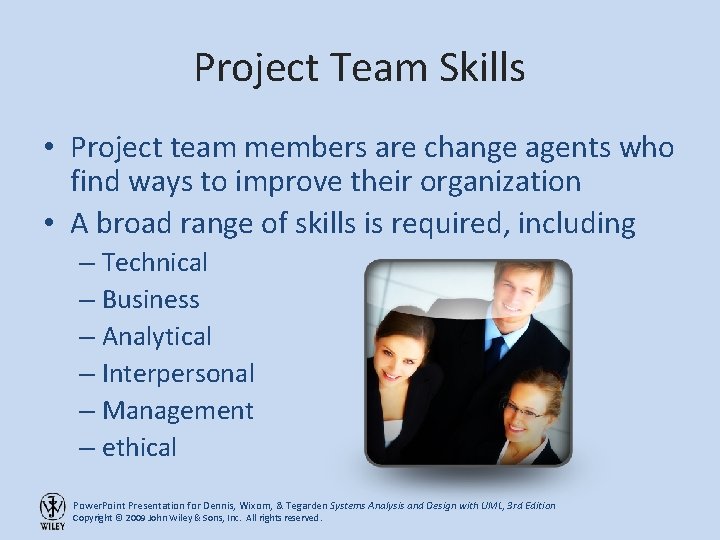 Project Team Skills

• Project team members are change agents who find ways to improve their organization
• A broad range of skills is required, including
– Technical
– Business
– Analytical
– Interpersonal
– Management
– ethical

WILEY
PowerPoint Presentation for Dennis, Wixom, & Tegarden Systems Analysis and Design with UML, 3rd Edition
Copyright © 2009 John Wiley & Sons, Inc. All rights reserved.